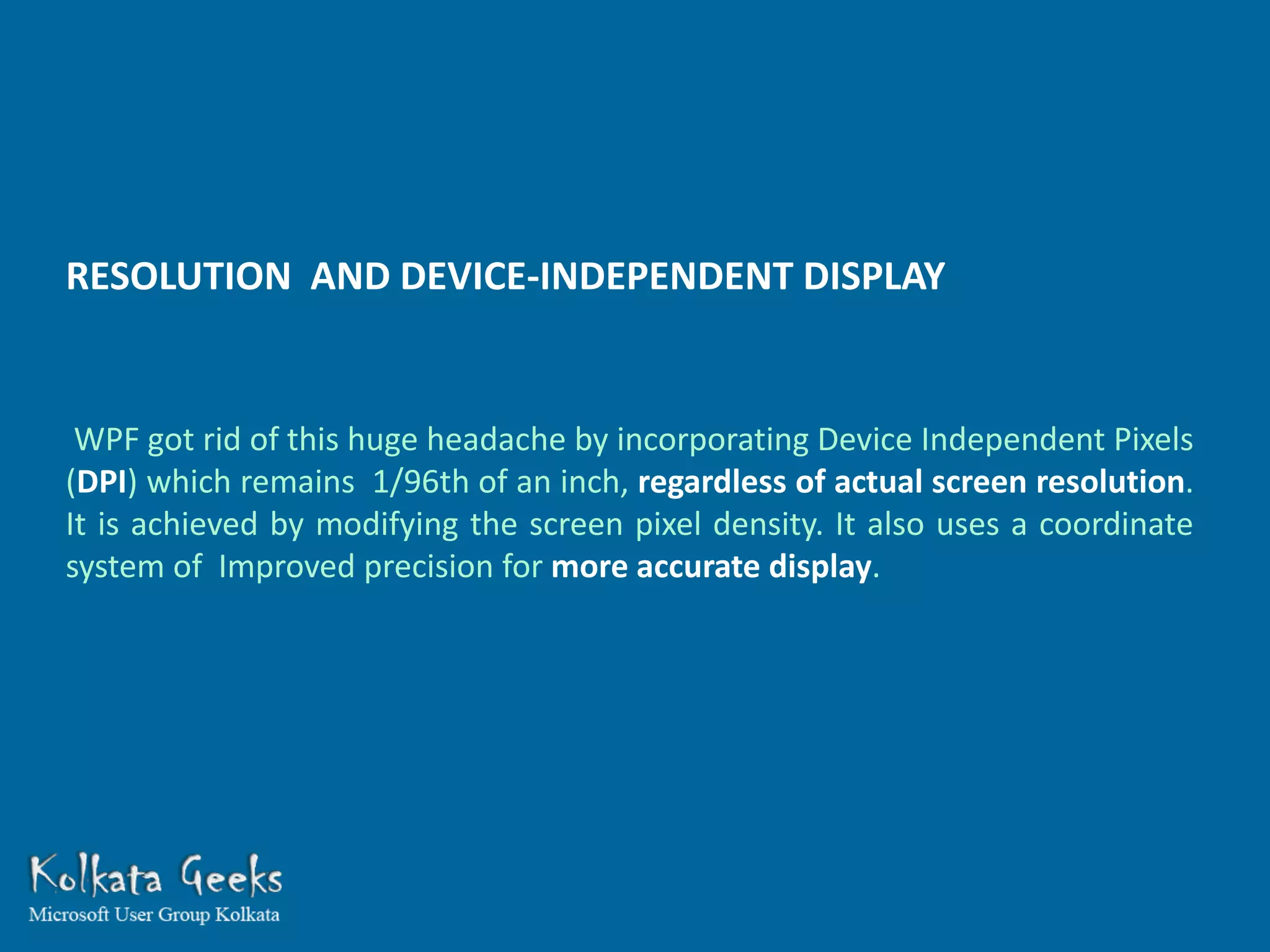 RESOLUTION AND DEVICE-INDEPENDENT DISPLAY

WPF got rid of this huge headache by incorporating Device Independent Pixels (DPI) which remains 1/96th of an inch, regardless of actual screen resolution. It is achieved by modifying the screen pixel density. It also uses a coordinate system of Improved precision for more accurate display.

Kolkata Geeks
Microsoft User Group Kolkata